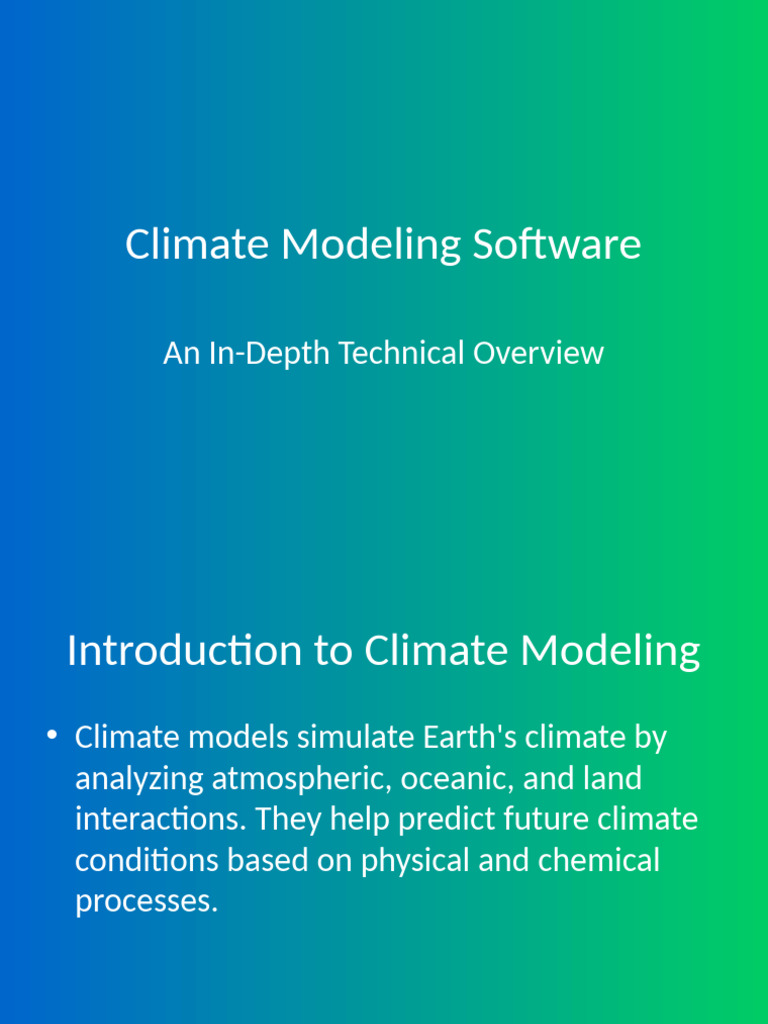 Climate Modeling Software

An In-Depth Technical Overview

Introduction to Climate Modeling

• Climate models simulate Earth's climate by analyzing atmospheric, oceanic, and land interactions. They help predict future climate conditions based on physical and chemical processes.